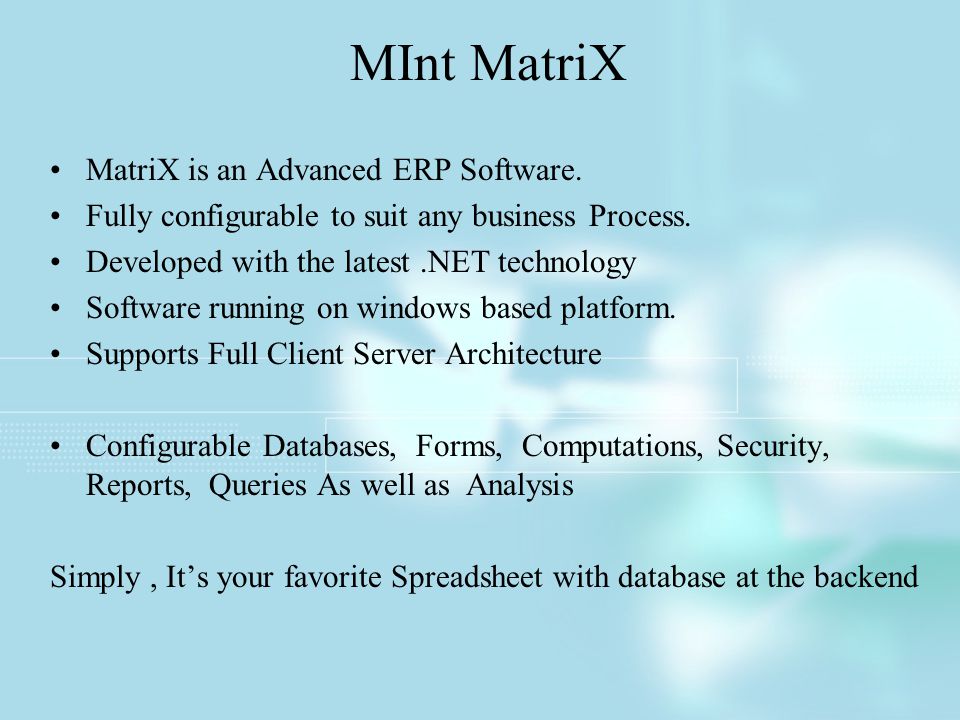 MInt MatriX

• MatriX is an Advanced ERP Software.
• Fully configurable to suit any business Process.
• Developed with the latest .NET technology
• Software running on windows based platform.
• Supports Full Client Server Architecture

• Configurable Databases, Forms, Computations, Security, Reports, Queries As well as Analysis

Simply , It's your favorite Spreadsheet with database at the backend